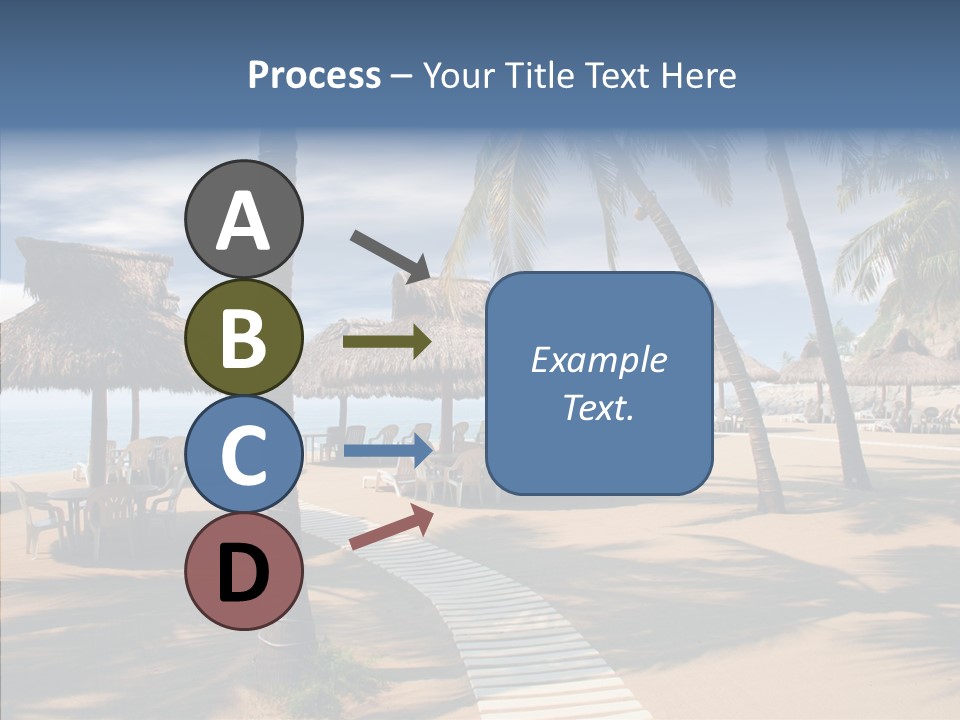 Process – Your Title Text Here

A

B

C

D

Example Text.